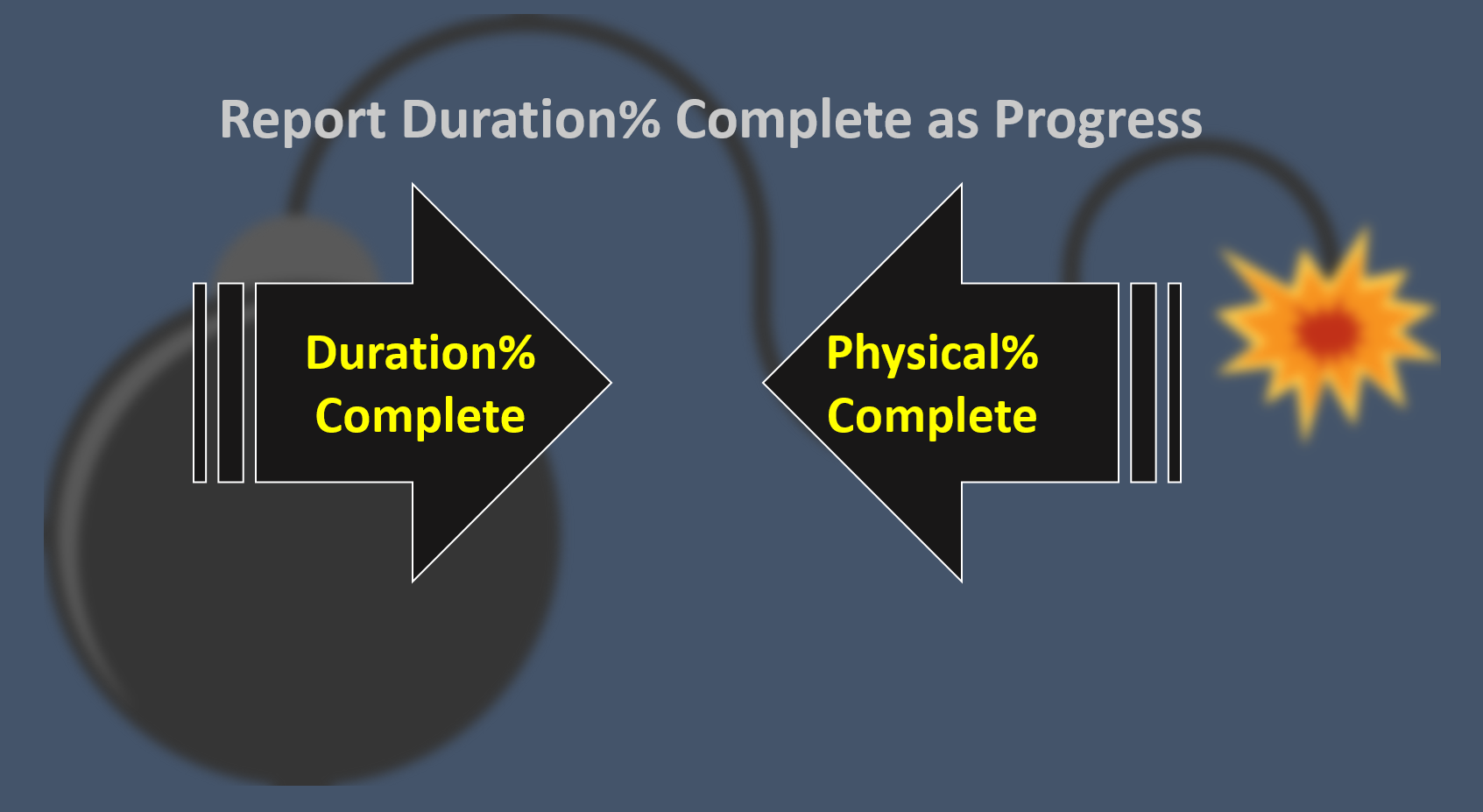 Report Duration% Complete as Progress

Duration% Complete

Physical% Complete